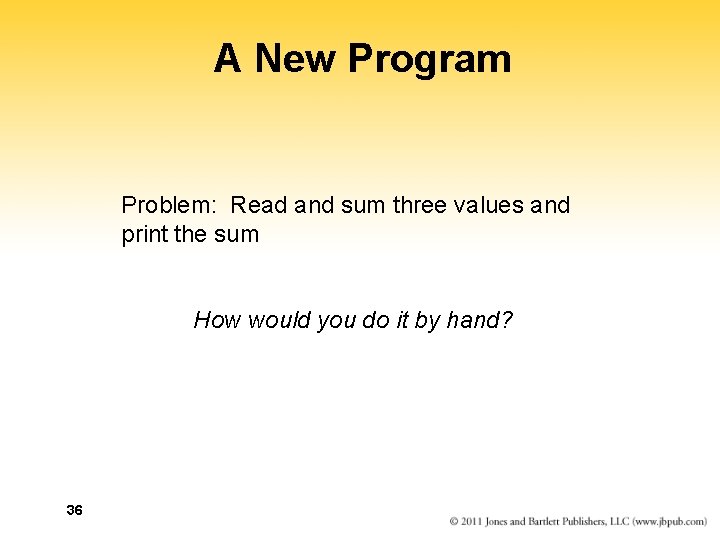 A New Program

Problem: Read and sum three values and print the sum

How would you do it by hand?

36

© 2011 Jones and Bartlett Publishers, LLC (www.jbpub.com)